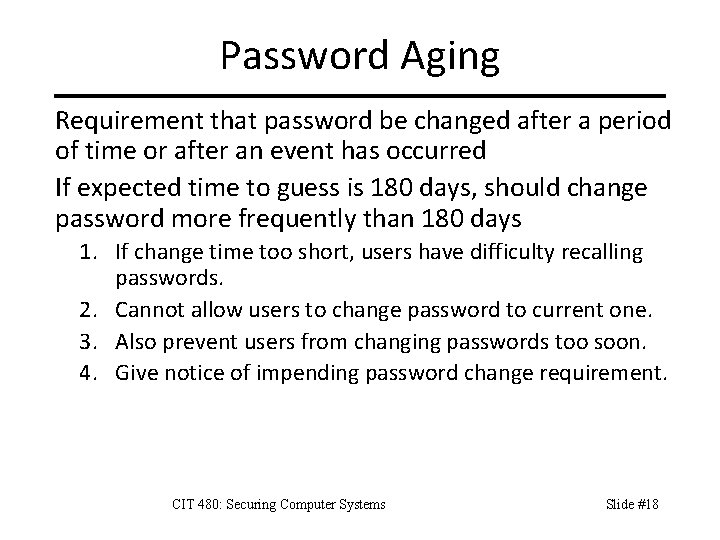 Password Aging

Requirement that password be changed after a period of time or after an event has occurred

If expected time to guess is 180 days, should change password more frequently than 180 days

1. If change time too short, users have difficulty recalling passwords.
2. Cannot allow users to change password to current one.
3. Also prevent users from changing passwords too soon.
4. Give notice of impending password change requirement.

CIT 480: Securing Computer Systems

Slide #18